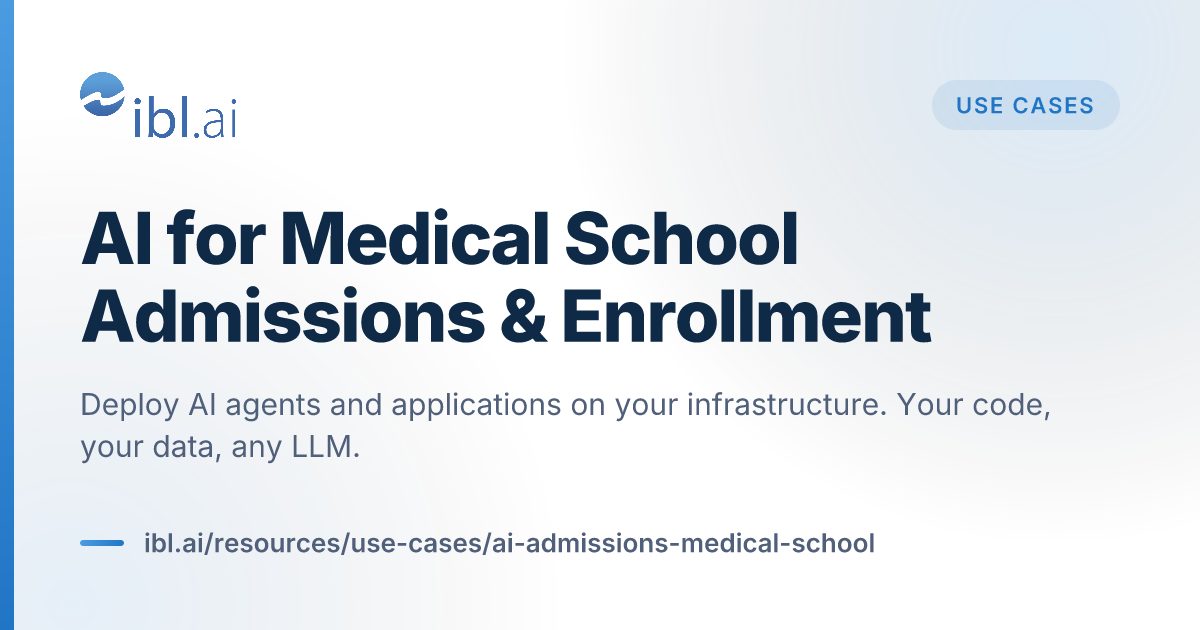 ibl.ai

USE CASES

AI for Medical School Admissions & Enrollment

Deploy AI agents and applications on your infrastructure. Your code, your data, any LLM.

ibl.ai/resources/use-cases/ai-admissions-medical-school